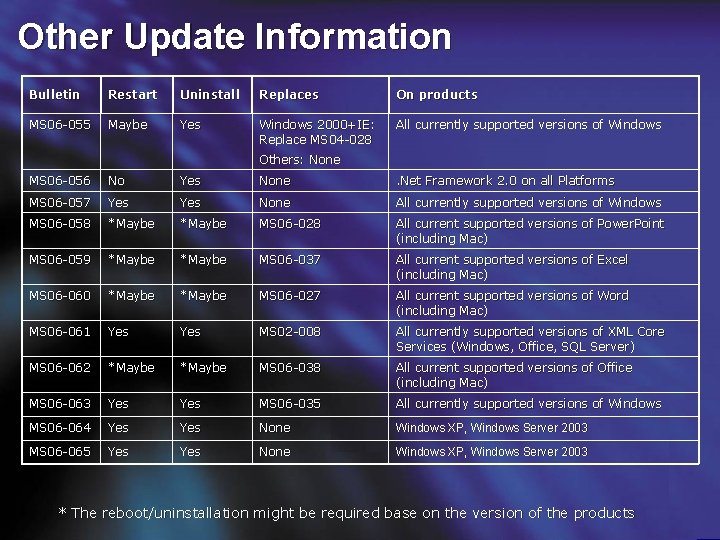 Other Update Information

| Bulletin | Restart | Uninstall | Replaces | On products |
|---|---|---|---|---|
| MS06-055 | Maybe | Yes | Windows 2000+IE: Replace MS04-028 Others: None | All currently supported versions of Windows |
| MS06-056 | No | Yes | None | .Net Framework 2.0 on all Platforms |
| MS06-057 | Yes | Yes | None | All currently supported versions of Windows |
| MS06-058 | *Maybe | *Maybe | MS06-028 | All current supported versions of PowerPoint (including Mac) |
| MS06-059 | *Maybe | *Maybe | MS06-037 | All current supported versions of Excel (including Mac) |
| MS06-060 | *Maybe | *Maybe | MS06-027 | All current supported versions of Word (including Mac) |
| MS06-061 | Yes | Yes | MS02-008 | All currently supported versions of XML Core Services (Windows, Office, SQL Server) |
| MS06-062 | *Maybe | *Maybe | MS06-038 | All current supported versions of Office (including Mac) |
| MS06-063 | Yes | Yes | MS06-035 | All currently supported versions of Windows |
| MS06-064 | Yes | Yes | None | Windows XP, Windows Server 2003 |
| MS06-065 | Yes | Yes | None | Windows XP, Windows Server 2003 |

* The reboot/uninstallation might be required base on the version of the products